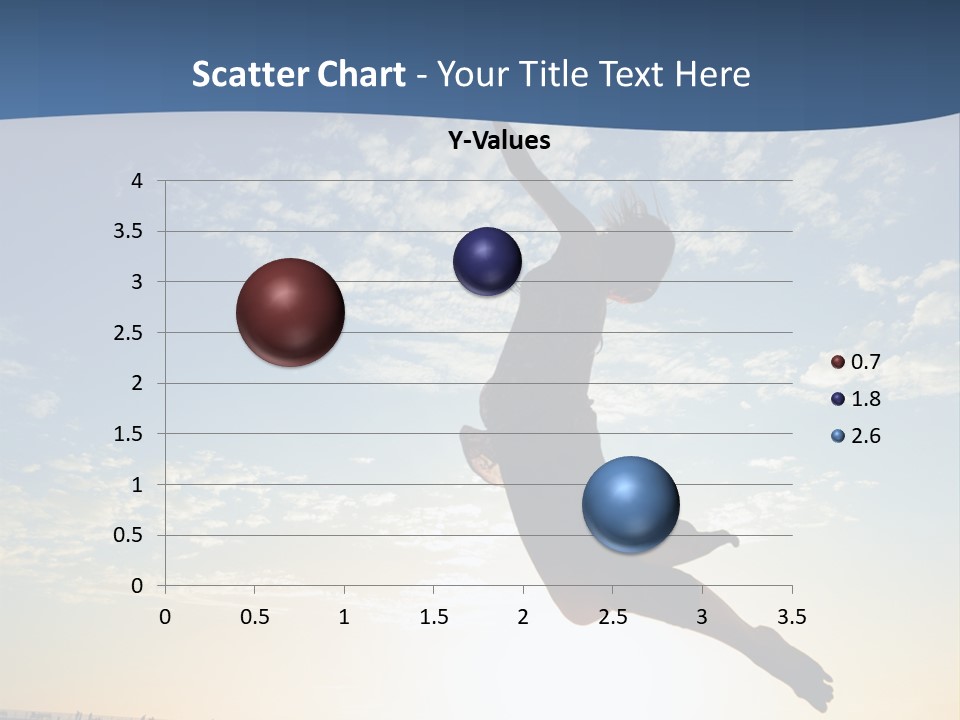 Scatter Chart - Your Title Text Here

Y-Values

4
3.5
3
2.5
2
1.5
1
0.5
0

0 0.5 1 1.5 2 2.5 3 3.5

0.7
1.8
2.6